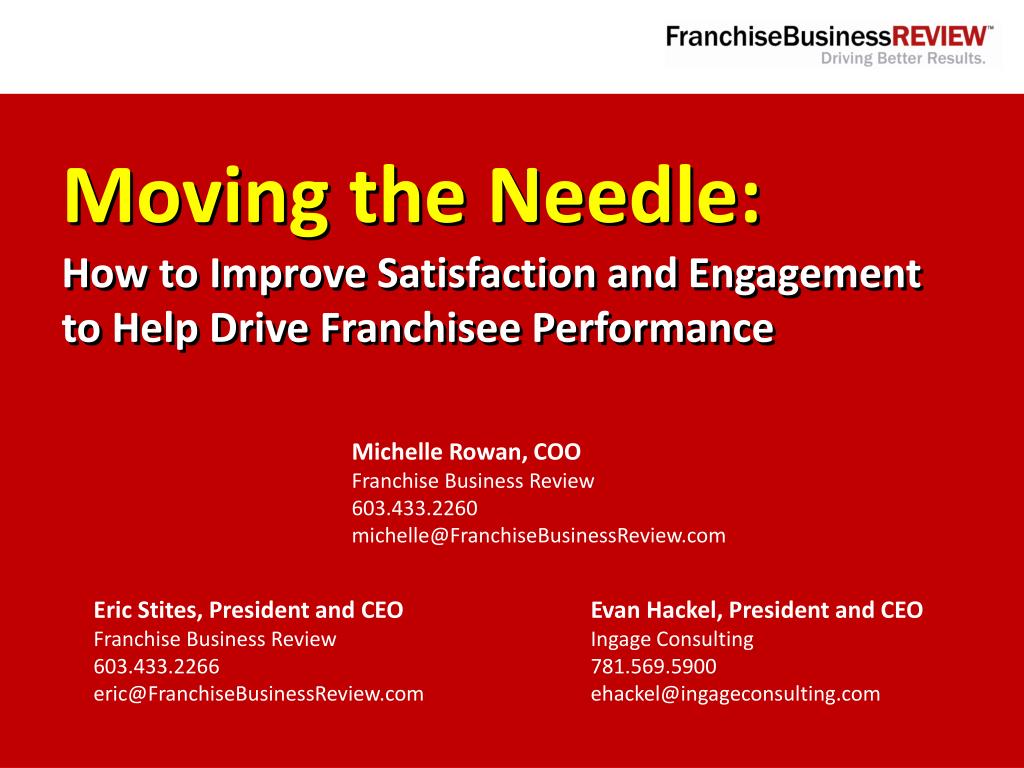 FranchiseBusinessREVIEW™
Driving Better Results.

Moving the Needle:
How to Improve Satisfaction and Engagement to Help Drive Franchisee Performance

Michelle Rowan, COO
Franchise Business Review
603.433.2260
michelle@FranchiseBusinessReview.com

Eric Stites, President and CEO
Franchise Business Review
603.433.2266
eric@FranchiseBusinessReview.com

Evan Hackel, President and CEO
Ingage Consulting
781.569.5900
ehackel@ingageconsulting.com